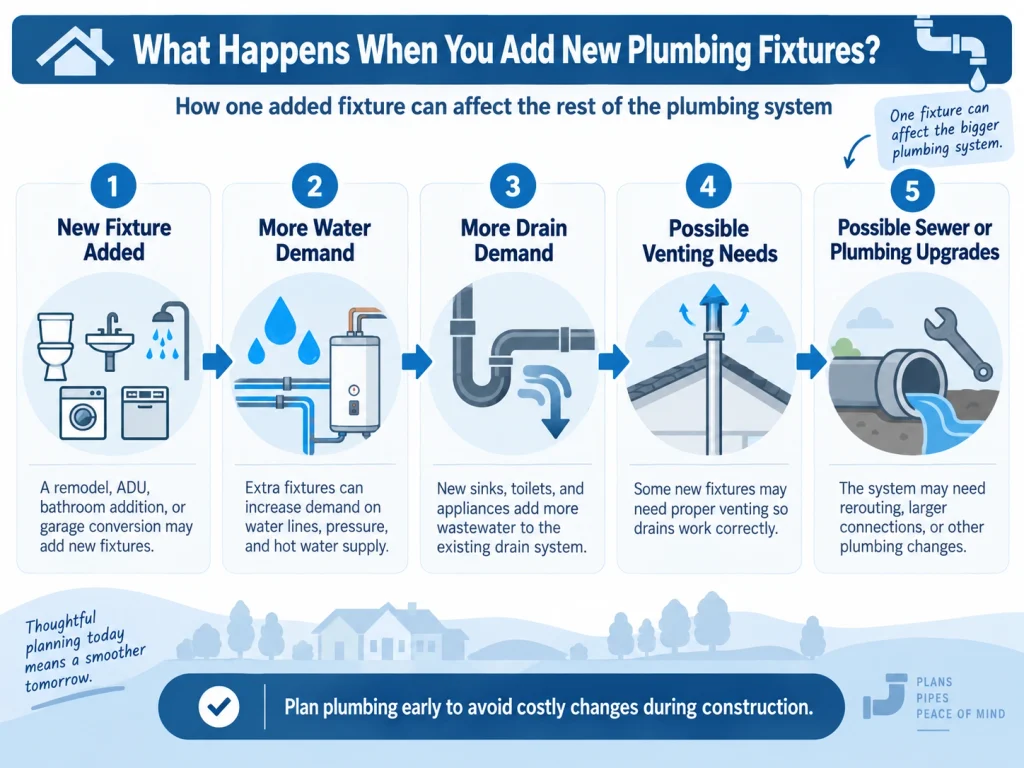 What Happens When You Add New Plumbing Fixtures?

How one added fixture can affect the rest of the plumbing system

One fixture can affect the bigger plumbing system.

1
New Fixture Added

A remodel, ADU, bathroom addition, or garage conversion may add new fixtures.

2
More Water Demand

Extra fixtures can increase demand on water lines, pressure, and hot water supply.

3
More Drain Demand

New sinks, toilets, and appliances add more wastewater to the existing drain system.

4
Possible Venting Needs

Some new fixtures may need proper venting so drains work correctly.

5
Possible Sewer or Plumbing Upgrades

The system may need rerouting, larger connections, or other plumbing changes.

Thoughtful planning today means a smoother tomorrow.

Plan plumbing early to avoid costly changes during construction.

PLANS
PIPES
PEACE OF MIND